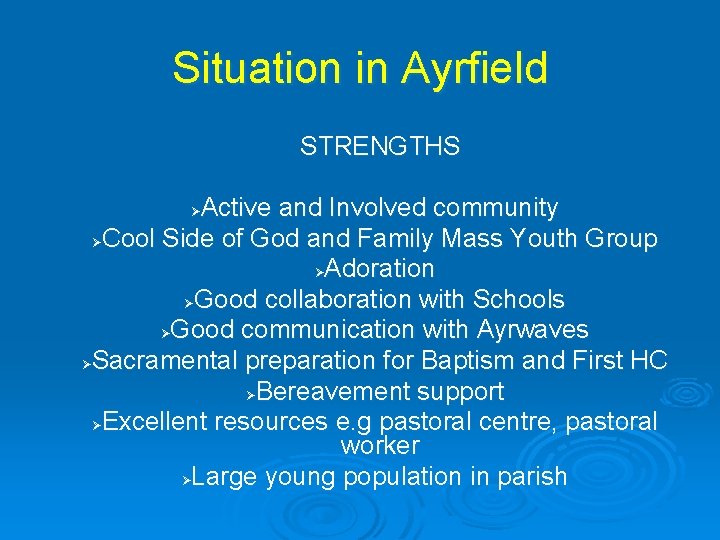 Situation in Ayrfield

STRENGTHS

➢Active and Involved community
➢Cool Side of God and Family Mass Youth Group
➢Adoration
➢Good collaboration with Schools
➢Good communication with Ayrwaves
➢Sacramental preparation for Baptism and First HC
➢Bereavement support
➢Excellent resources e.g pastoral centre, pastoral worker
➢Large young population in parish